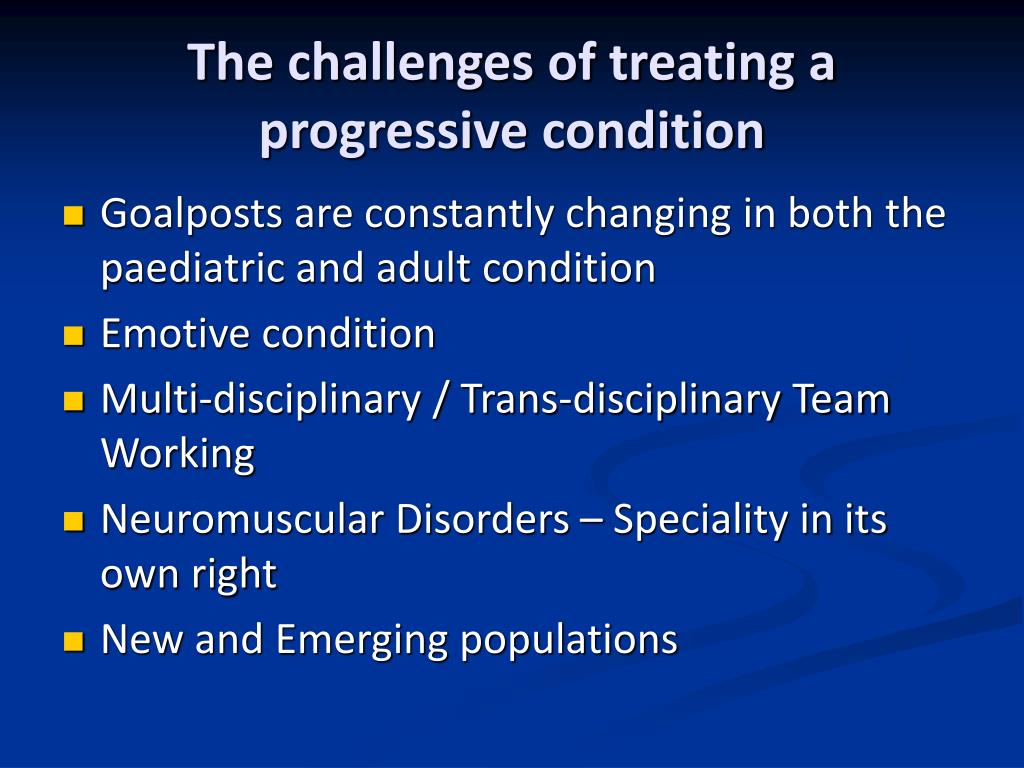 The challenges of treating a progressive condition

- Goalposts are constantly changing in both the paediatric and adult condition
- Emotive condition
- Multi-disciplinary / Trans-disciplinary Team Working
- Neuromuscular Disorders – Speciality in its own right
- New and Emerging populations